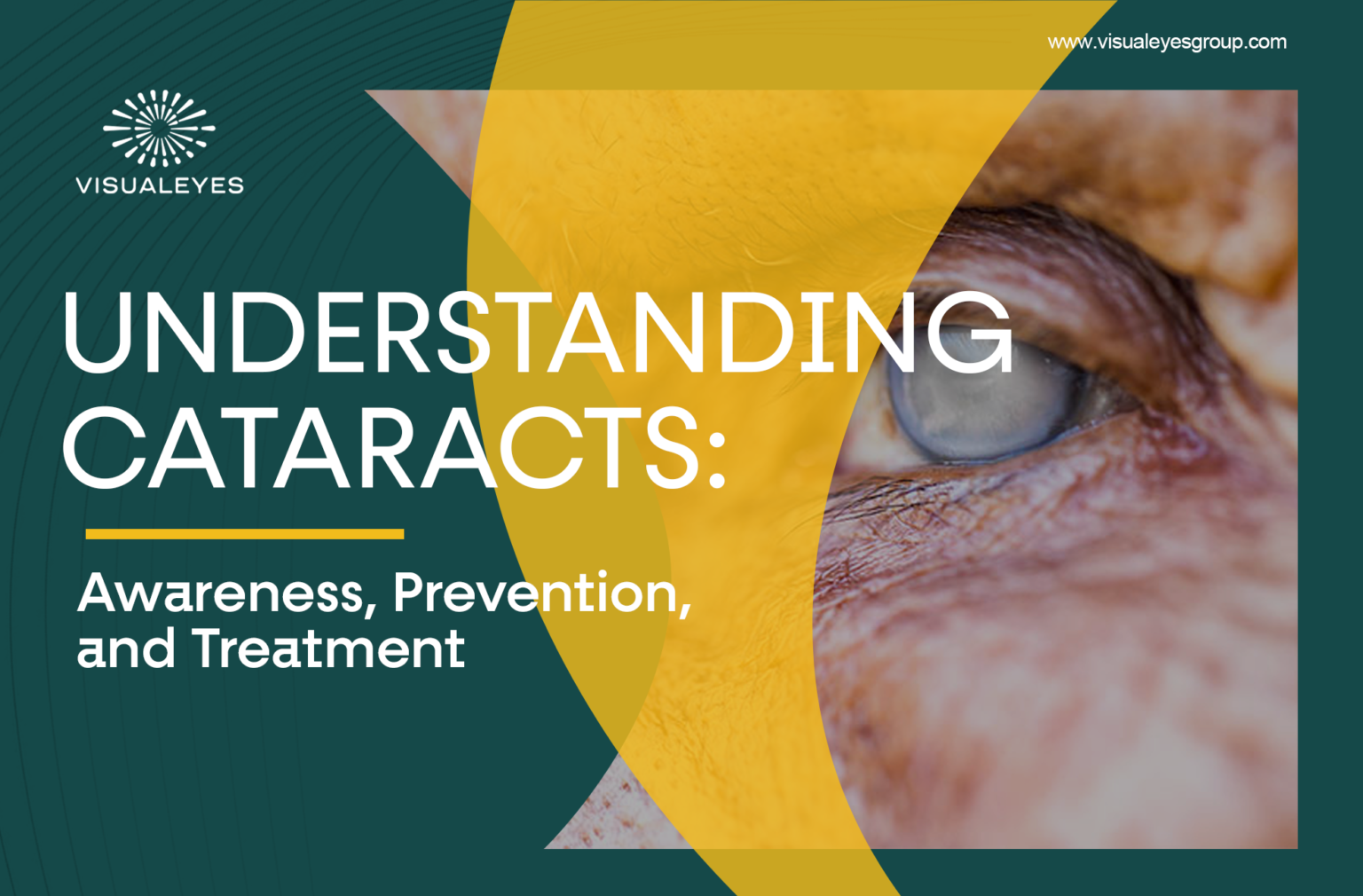 www.visualeyesgroup.com

VISUALEYES

UNDERSTANDING CATARACTS:

Awareness, Prevention, and Treatment